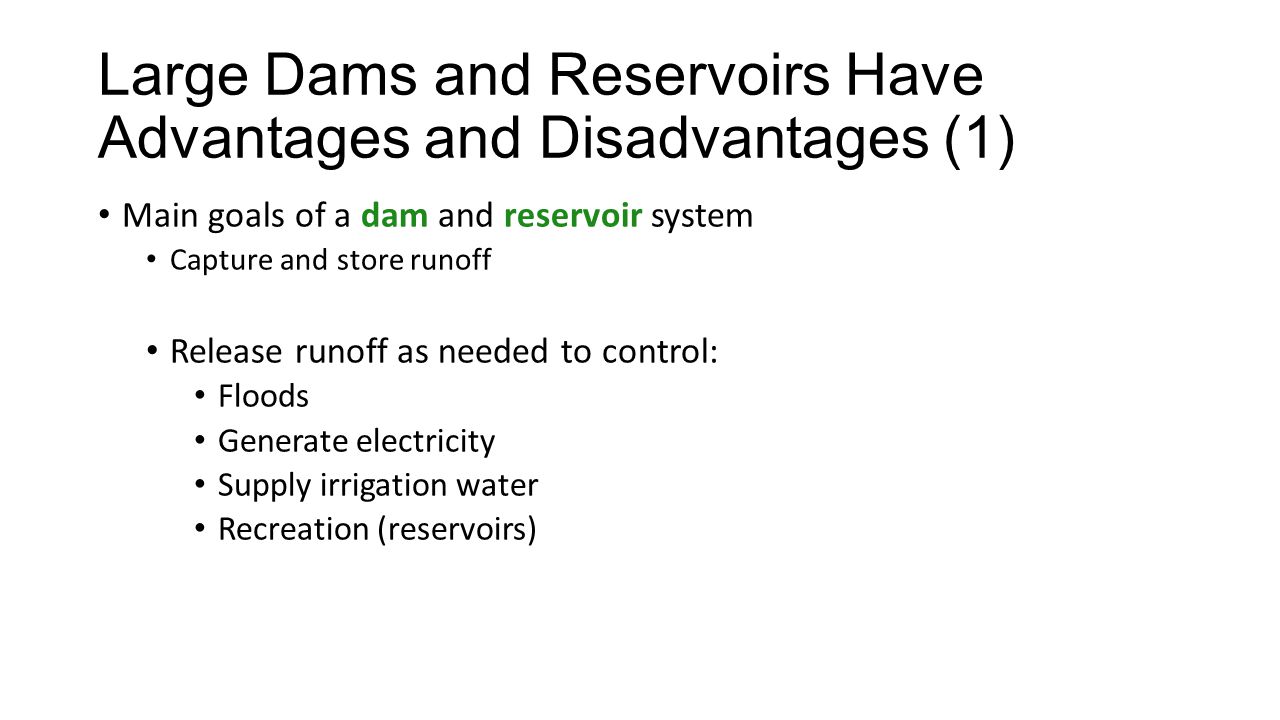 Large Dams and Reservoirs Have Advantages and Disadvantages (1)

• Main goals of a dam and reservoir system
  • Capture and store runoff
  • Release runoff as needed to control:
    • Floods
    • Generate electricity
    • Supply irrigation water
    • Recreation (reservoirs)